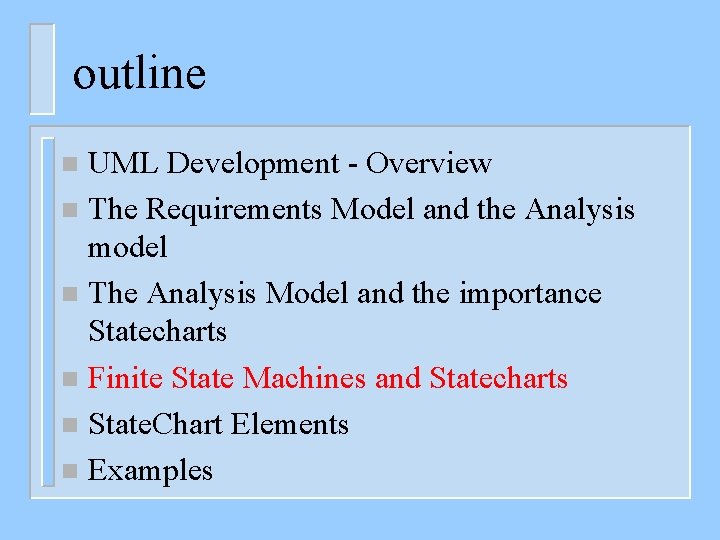 outline

- UML Development - Overview
- The Requirements Model and the Analysis model
- The Analysis Model and the importance Statecharts
- Finite State Machines and Statecharts
- StateChart Elements
- Examples